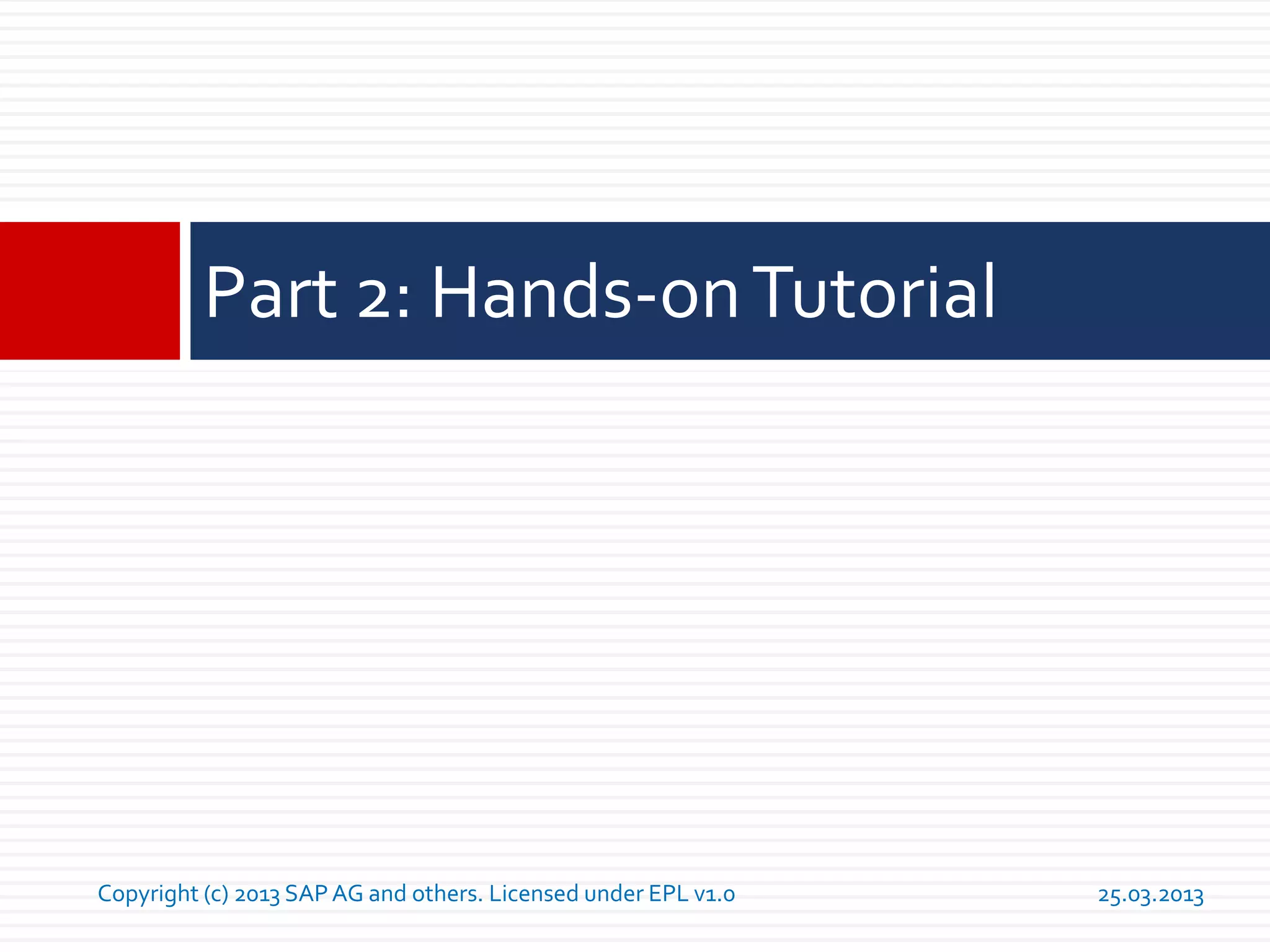 Part 2: Hands-on Tutorial

Copyright (c) 2013 SAP AG and others. Licensed under EPL v1.0

25.03.2013